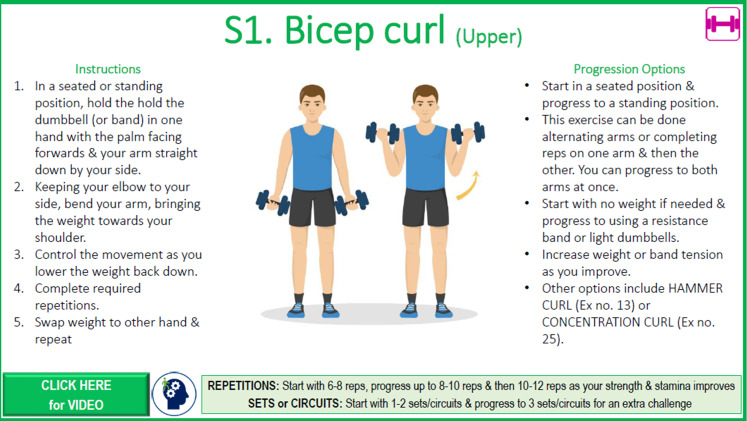 S1. Bicep curl (Upper)

Instructions
1. In a seated or standing position, hold the hold the dumbbell (or band) in one hand with the palm facing forwards & your arm straight down by your side.
2. Keeping your elbow to your side, bend your arm, bringing the weight towards your shoulder.
3. Control the movement as you lower the weight back down.
4. Complete required repetitions.
5. Swap weight to other hand & repeat

Progression Options
• Start in a seated position & progress to a standing position.
• This exercise can be done alternating arms or completing reps on one arm & then the other. You can progress to both arms at once.
• Start with no weight if needed & progress to using a resistance band or light dumbbells.
• Increase weight or band tension as you improve.
• Other options include HAMMER CURL (Ex no. 13) or CONCENTRATION CURL (Ex no. 25).

CLICK HERE
for VIDEO

REPETITIONS: Start with 6-8 reps, progress up to 8-10 reps & then 10-12 reps as your strength & stamina improves
SETS or CIRCUITS: Start with 1-2 sets/circuits & progress to 3 sets/circuits for an extra challenge